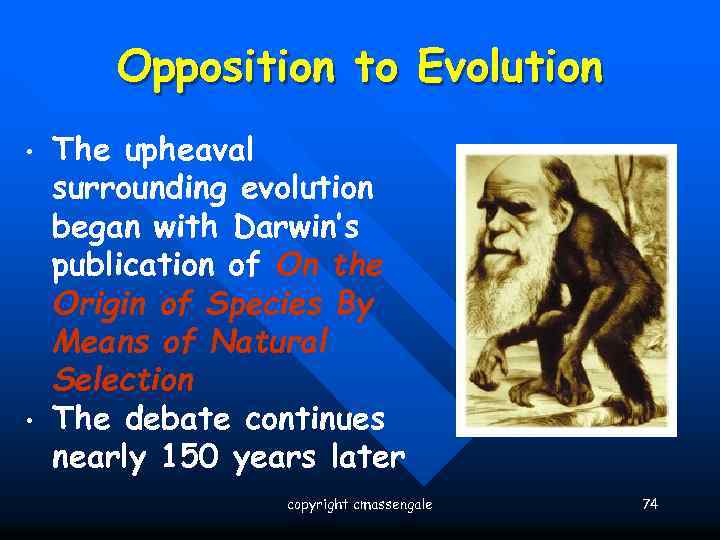 Opposition to Evolution

• The upheaval surrounding evolution began with Darwin's publication of On the Origin of Species By Means of Natural Selection
• The debate continues nearly 150 years later

copyright cmassengale

74